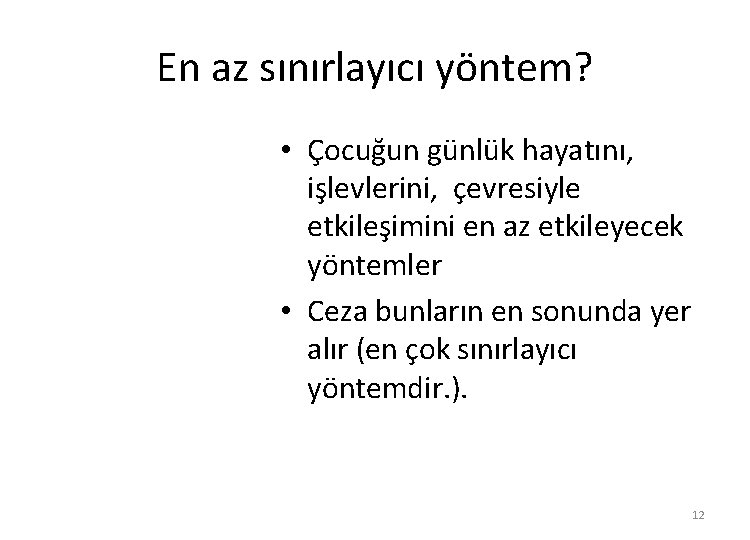 En az sınırlayıcı yöntem?

• Çocuğun günlük hayatını, işlevlerini, çevresiyle etkileşimini en az etkileyecek yöntemler
• Ceza bunların en sonunda yer alır (en çok sınırlayıcı yöntemdir.).

12